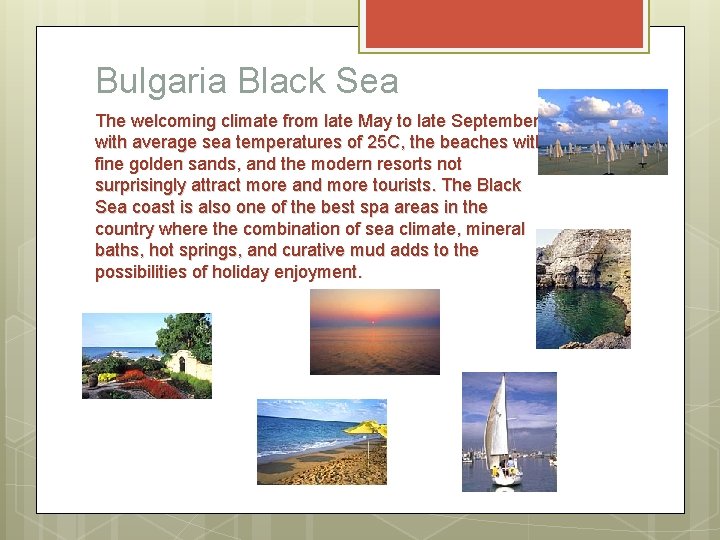 Bulgaria Black Sea

The welcoming climate from late May to late September with average sea temperatures of 25C, the beaches with fine golden sands, and the modern resorts not surprisingly attract more and more tourists. The Black Sea coast is also one of the best spa areas in the country where the combination of sea climate, mineral baths, hot springs, and curative mud adds to the possibilities of holiday enjoyment.